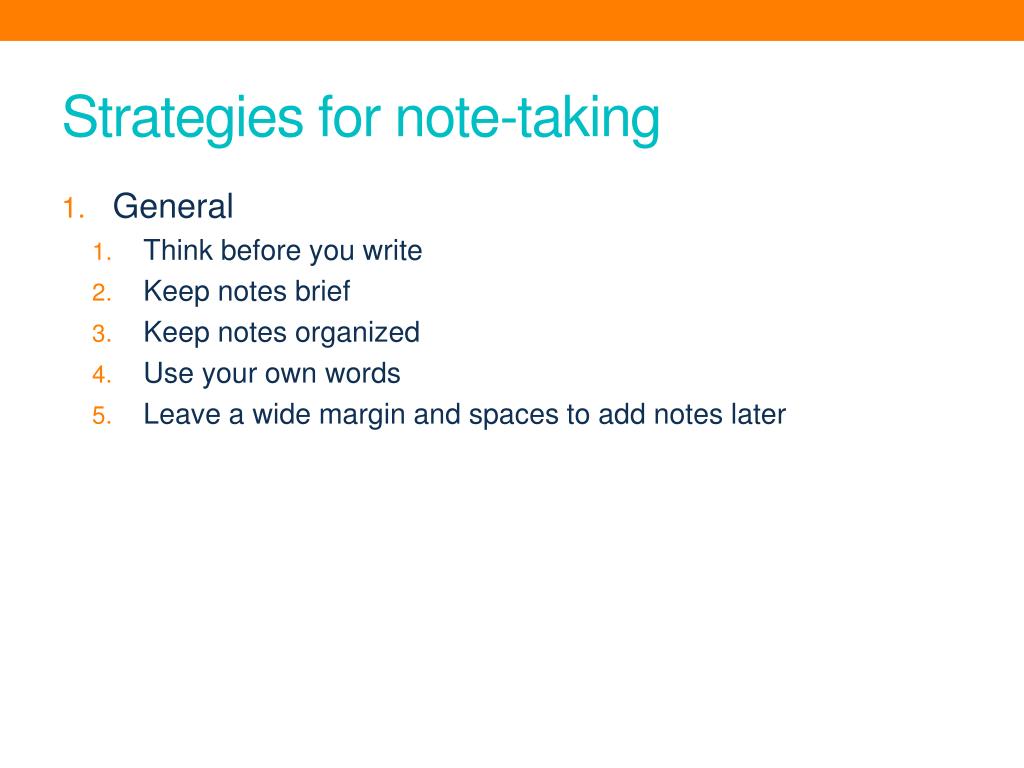 Strategies for note-taking

1. General
   1. Think before you write
   2. Keep notes brief
   3. Keep notes organized
   4. Use your own words
   5. Leave a wide margin and spaces to add notes later